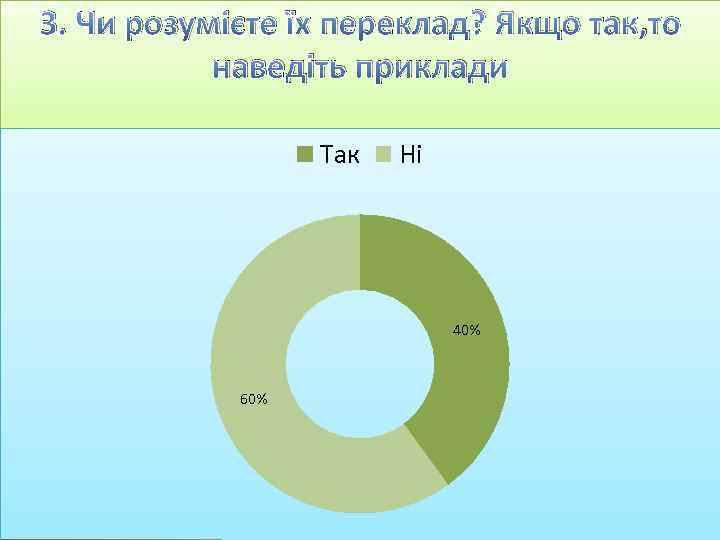 3. Чи розумієте їх переклад? Якщо так,то наведіть приклади

Так Ні

40%

60%